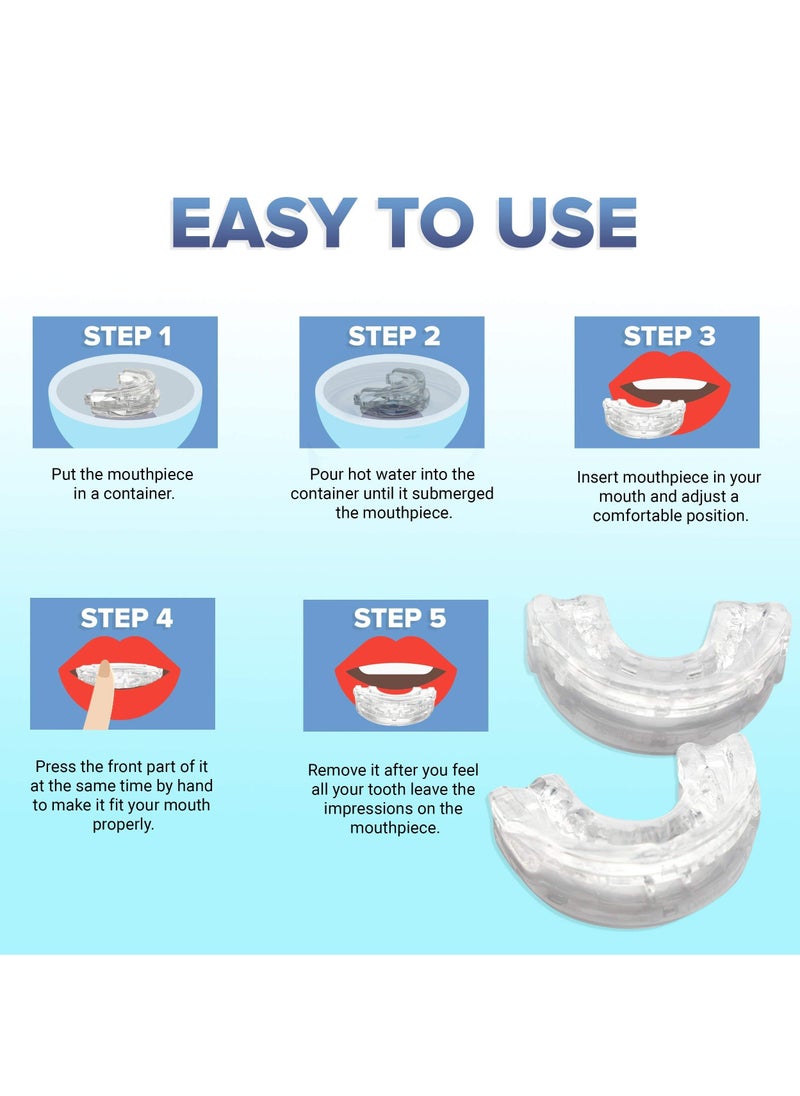 EASY TO USE

STEP 1

Put the mouthpiece in a container.

STEP 2

Pour hot water into the container until it submerged the mouthpiece.

STEP 3

Insert mouthpiece in your mouth and adjust a comfortable position.

STEP 4

Press the front part of it at the same time by hand to make it fit your mouth properly.

STEP 5

Remove it after you feel all your tooth leave the impressions on the mouthpiece.